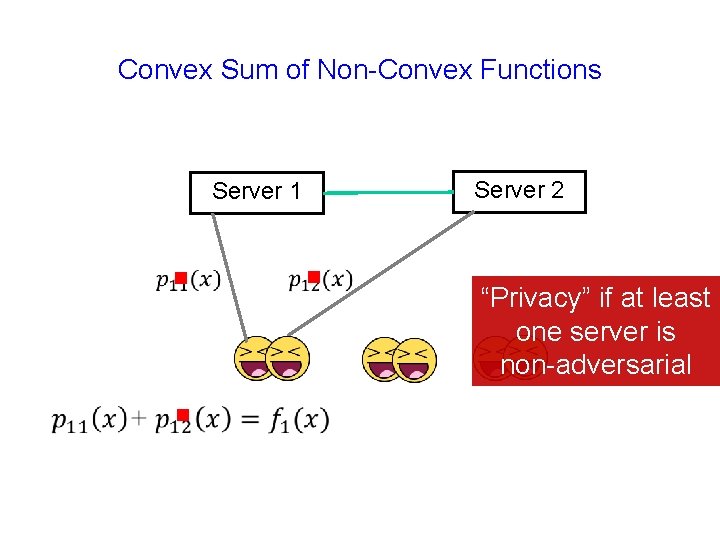 Convex Sum of Non-Convex Functions

Server 1

Server 2

$p_{11}(x)$

$p_{12}(x)$

"Privacy" if at least one server is non-adversarial

$p_{11}(x) + p_{12}(x) = f_1(x)$